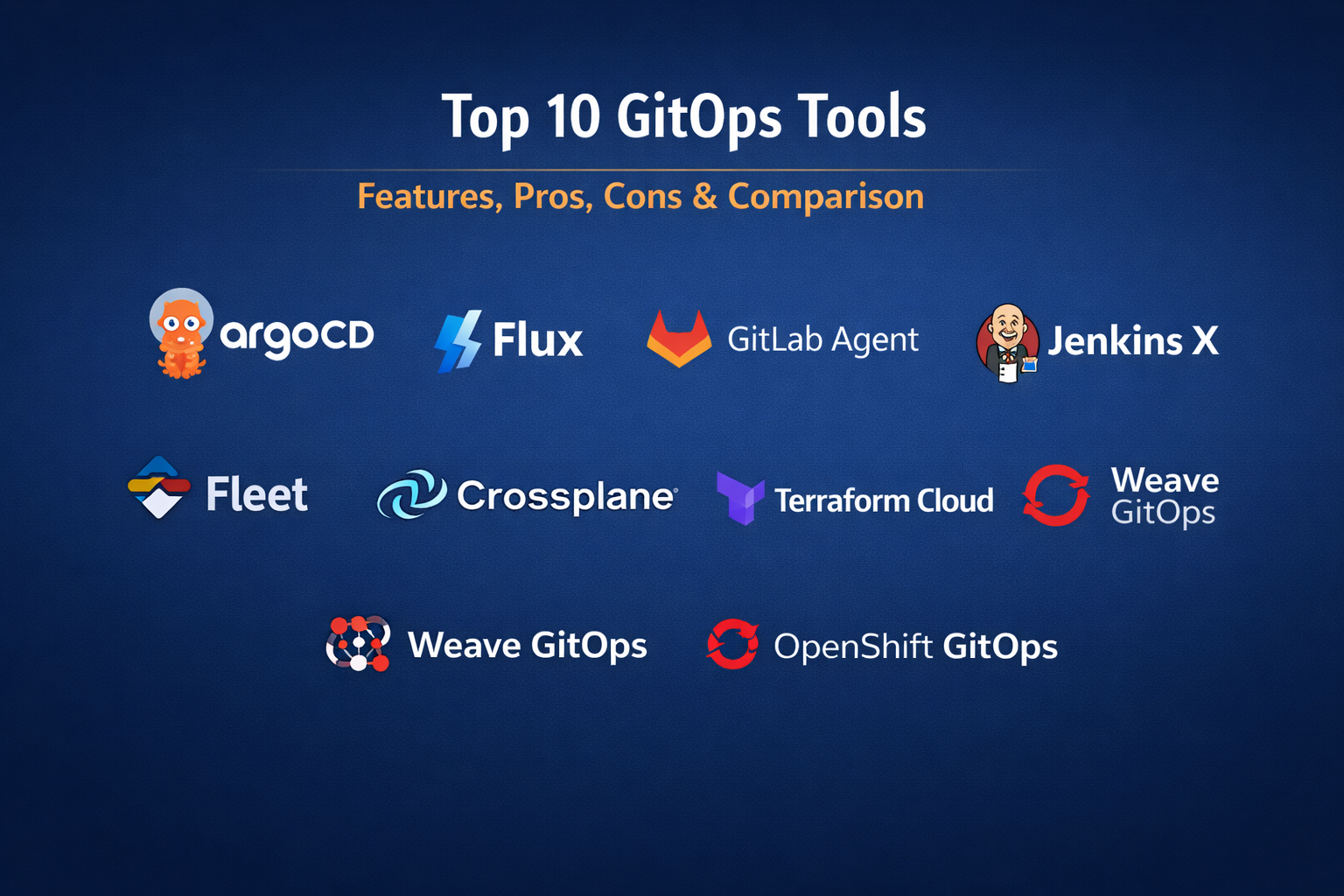 Top 10 GitOps Tools

Features, Pros, Cons & Comparison

argoCD

Flux

GitLab Agent

Jenkins X

Fleet

Crossplane

Terraform Cloud

Weave GitOps

Weave GitOps

OpenShift GitOps